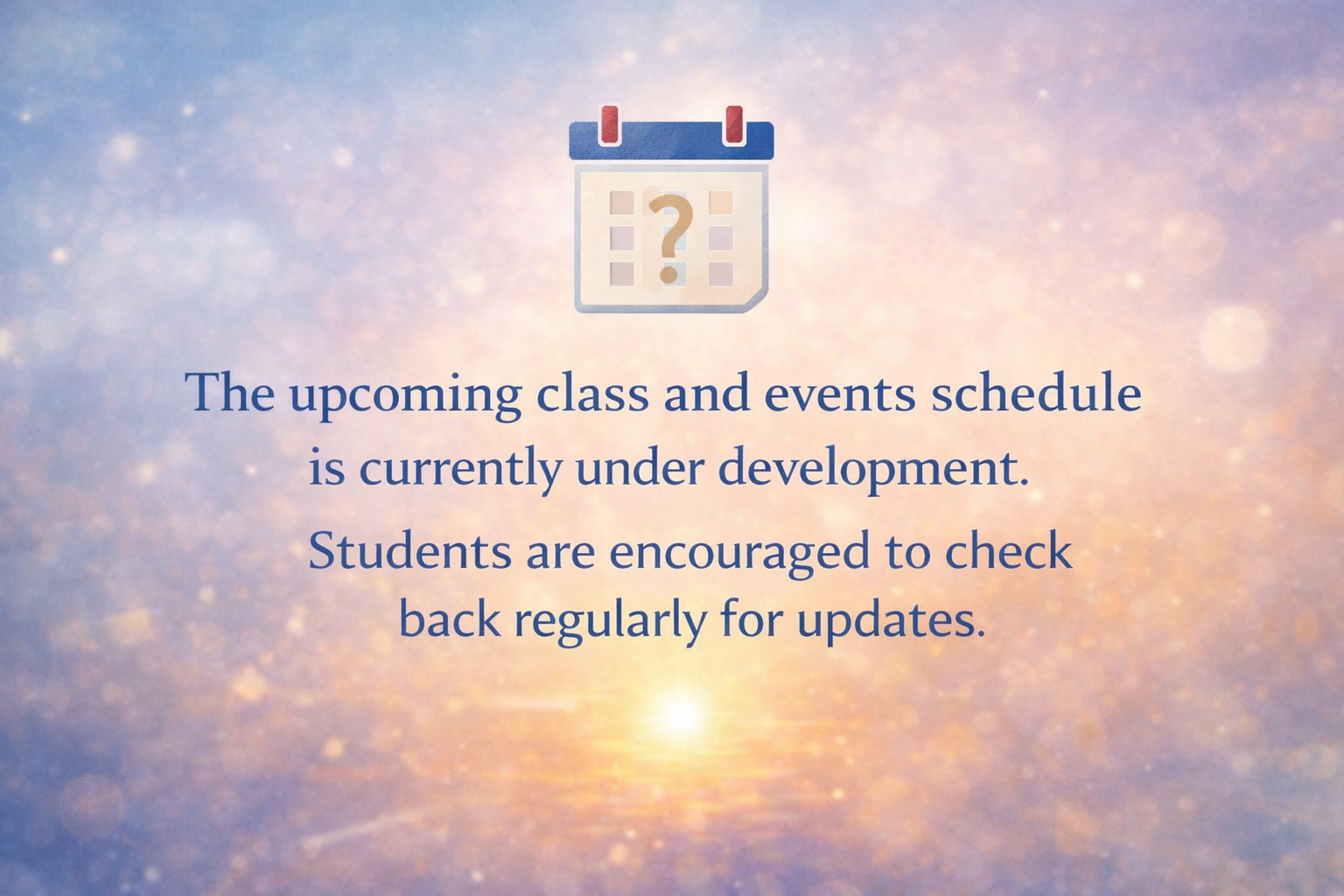 ?

The upcoming class and events schedule is currently under development.

Students are encouraged to check back regularly for updates.